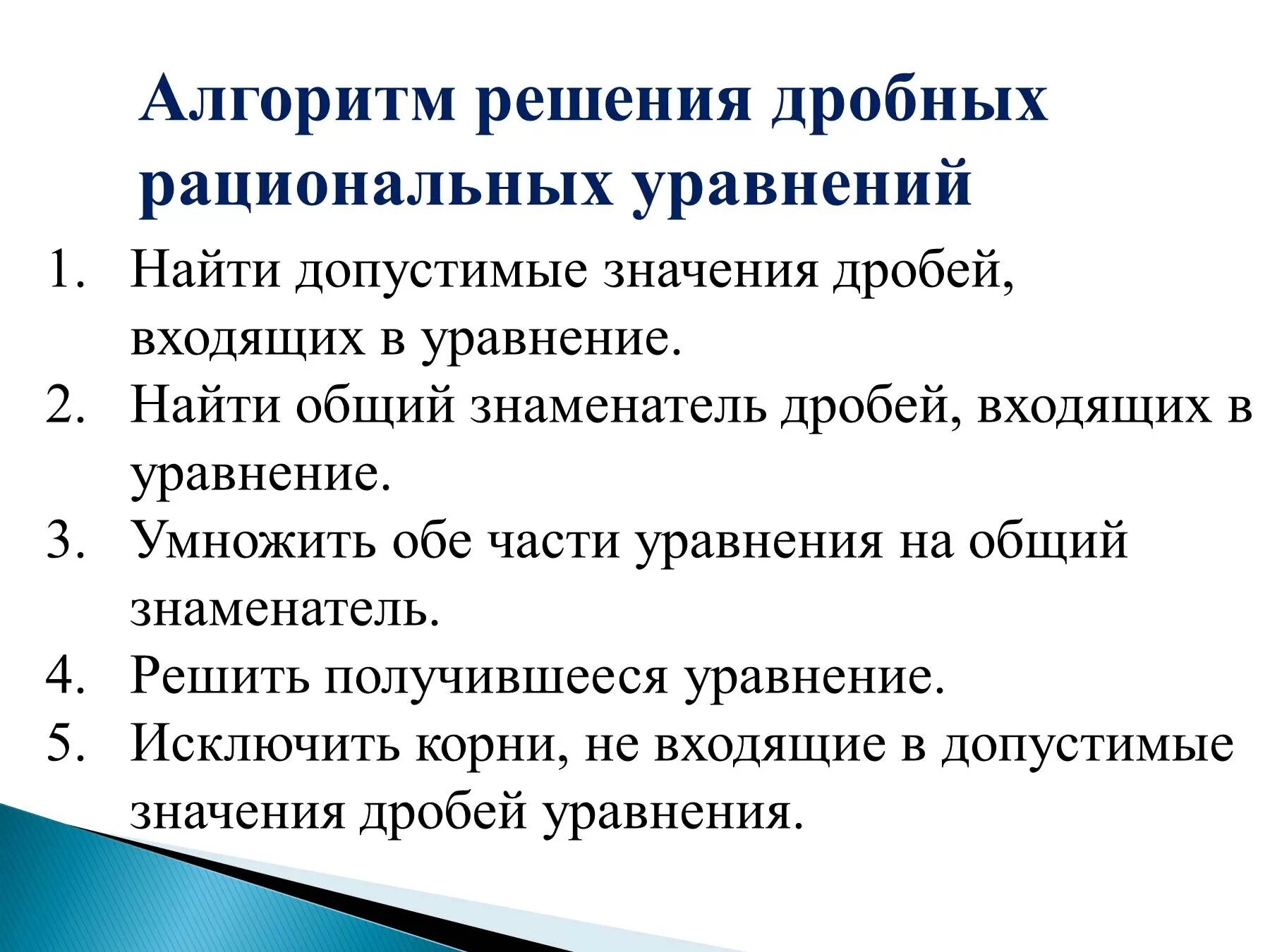 Алгоритм решения дробных рациональных уравнений

1. Найти допустимые значения дробей, входящих в уравнение.
2. Найти общий знаменатель дробей, входящих в уравнение.
3. Умножить обе части уравнения на общий знаменатель.
4. Решить получившееся уравнение.
5. Исключить корни, не входящие в допустимые значения дробей уравнения.